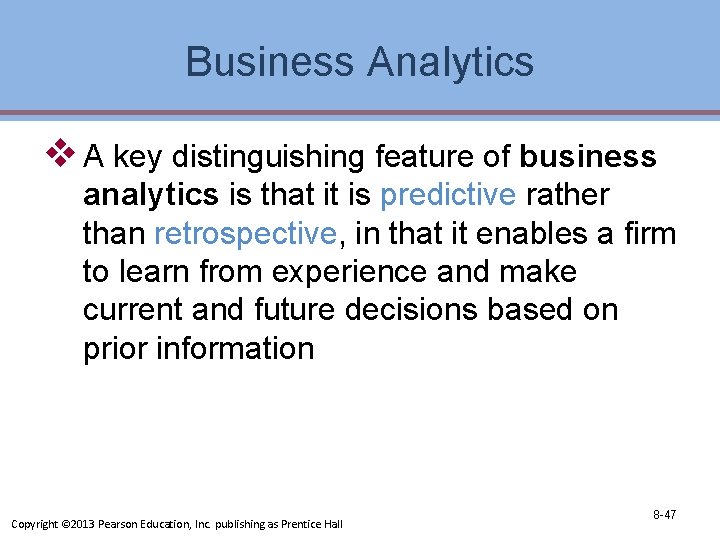 Business Analytics

❖ A key distinguishing feature of business analytics is that it is predictive rather than retrospective, in that it enables a firm to learn from experience and make current and future decisions based on prior information

Copyright ©2013 Pearson Education, Inc. publishing as Prentice Hall

8-47